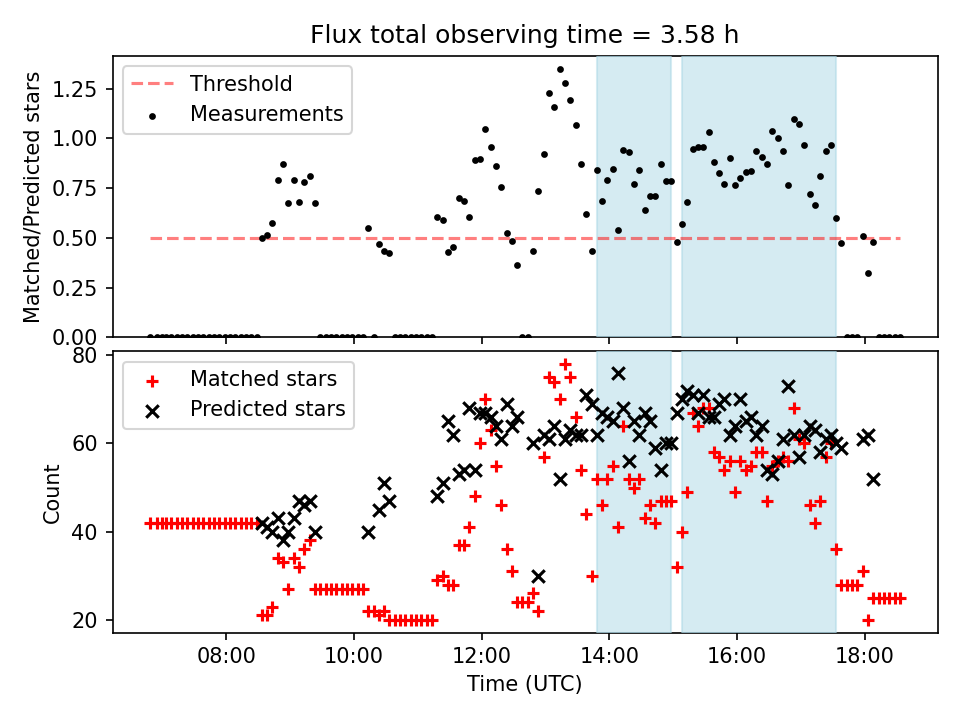 Flux total observing time = 3.58 h

Threshold
Measurements

Matched/Predicted stars

1.25
1.00
0.75
0.50
0.25
0.00

Matched stars
Predicted stars

Count

80
60
40
20

08:00
10:00
12:00
14:00
16:00
18:00

Time (UTC)